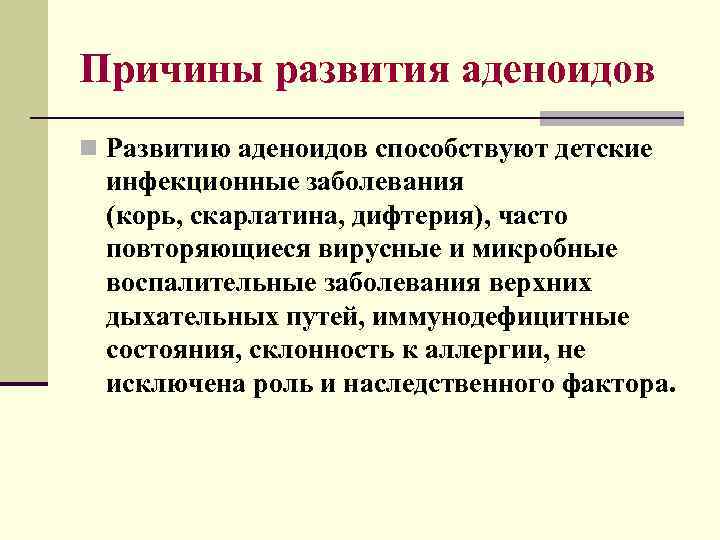 Причины развития аденоидов

Развитию аденоидов способствуют детские инфекционные заболевания (корь, скарлатина, дифтерия), часто повторяющиеся вирусные и микробные воспалительные заболевания верхних дыхательных путей, иммунодефицитные состояния, склонность к аллергии, не исключена роль и наследственного фактора.